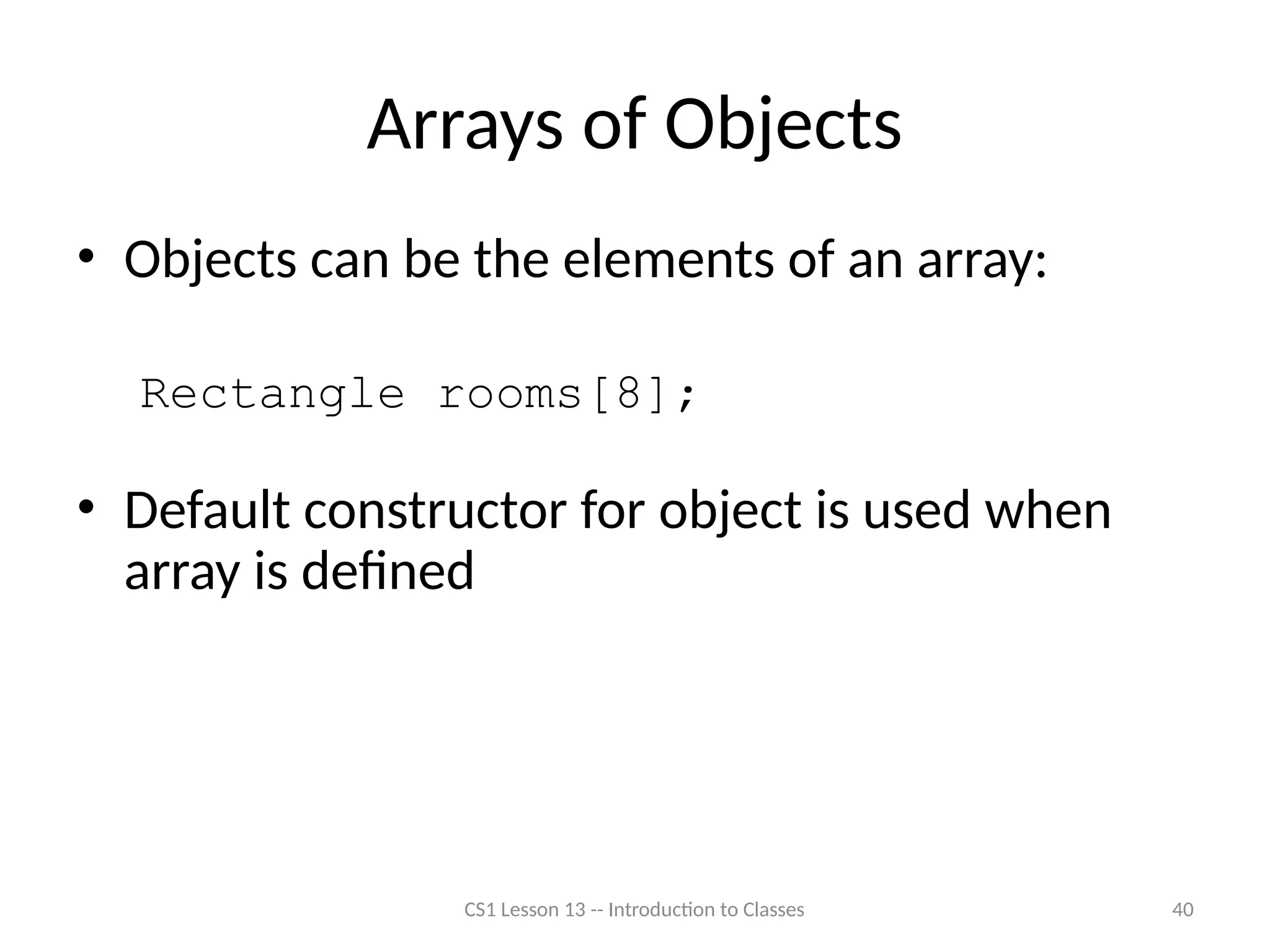 Arrays of Objects

• Objects can be the elements of an array:

Rectangle rooms[8];

• Default constructor for object is used when array is defined

CS1 Lesson 13 -- Introduction to Classes

40